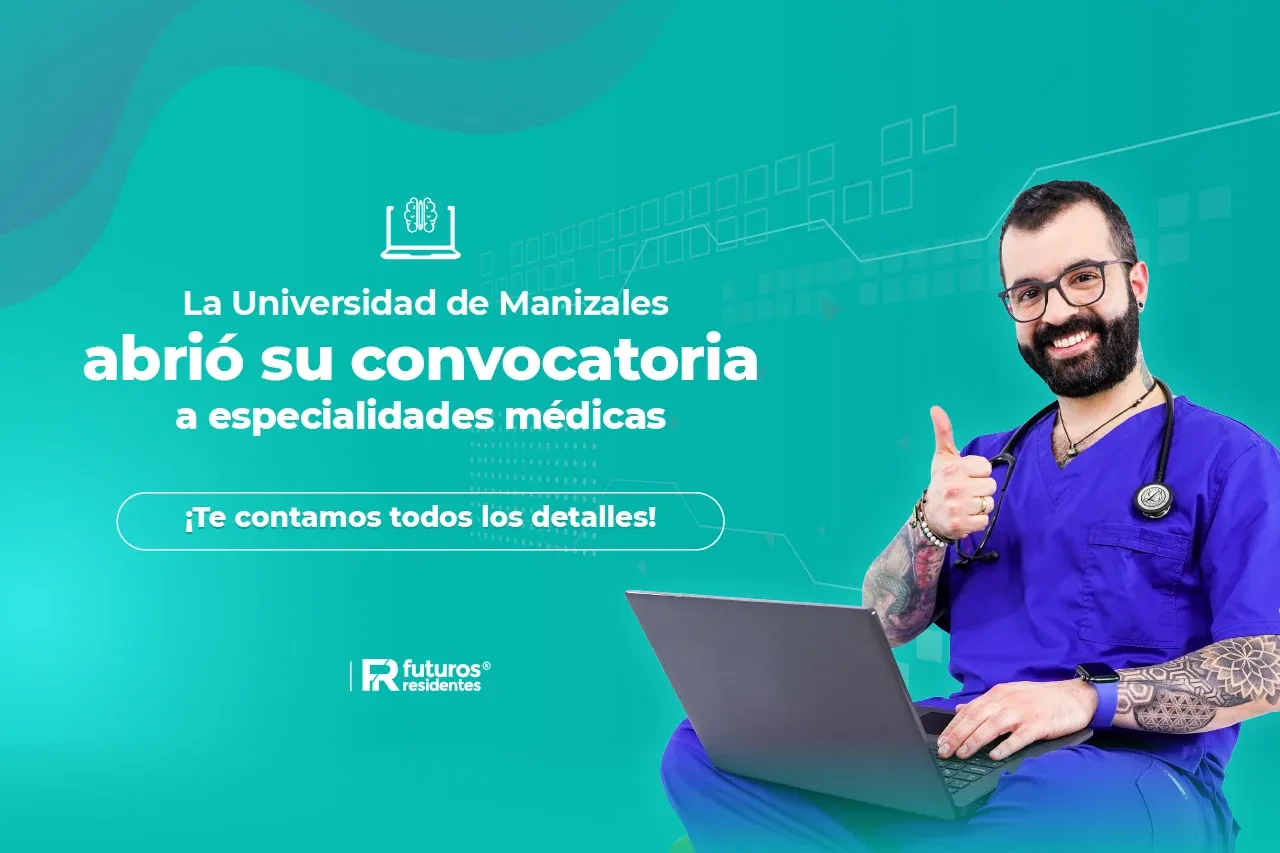 La Universidad de Manizales
abrió su convocatoria
a especialidades médicas

¡Te contamos todos los detalles!

FR futuros® residentes